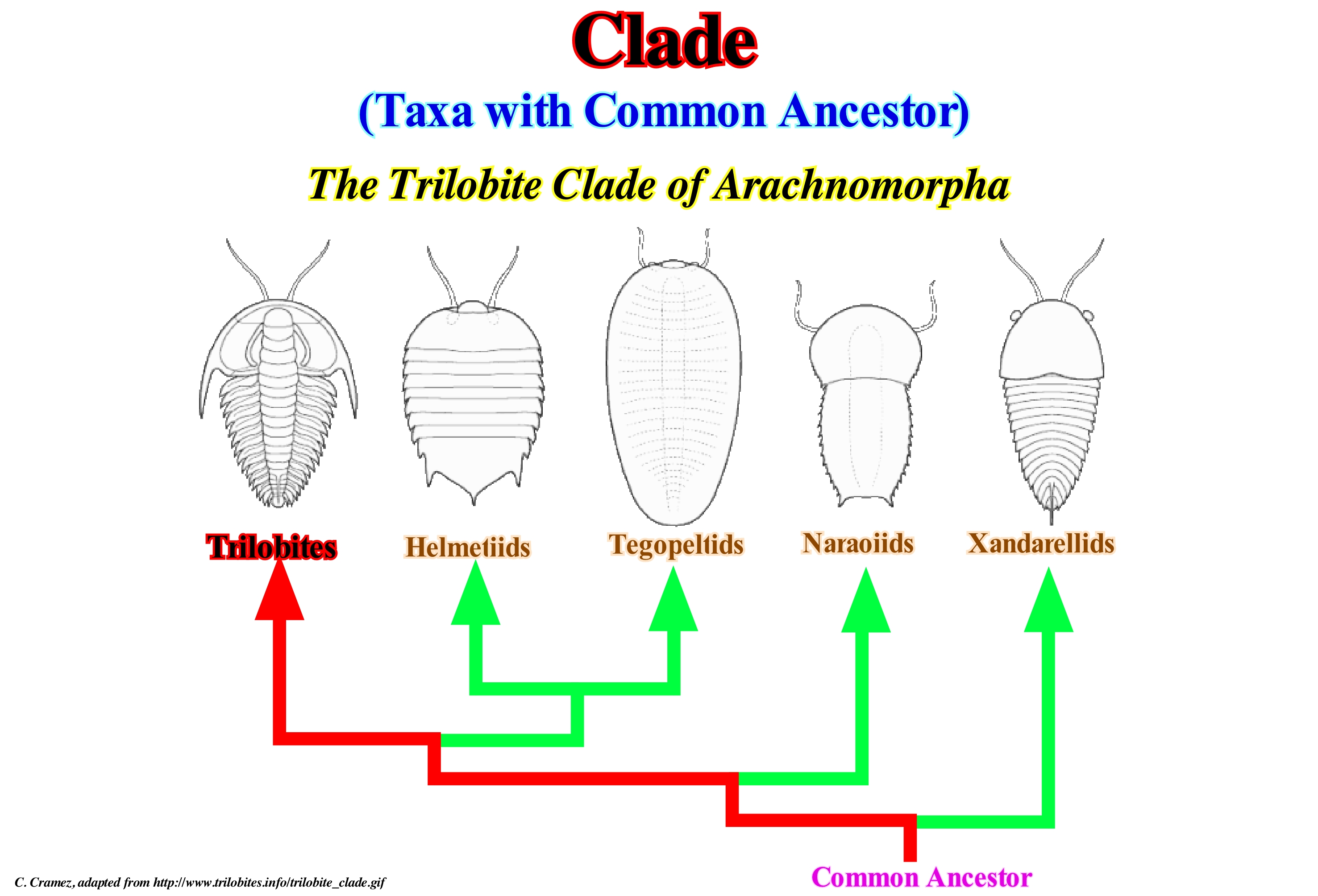 Clade

(Taxa with Common Ancestor)

The Trilobite Clade of Arachnomorpha

Trilobites
Helmetiids
Tegopeltids
Naraoiids
Xandarellids

Common Ancestor

C. Cramez, adapted from http://www.trilobites.info/trilobite_clade.gif